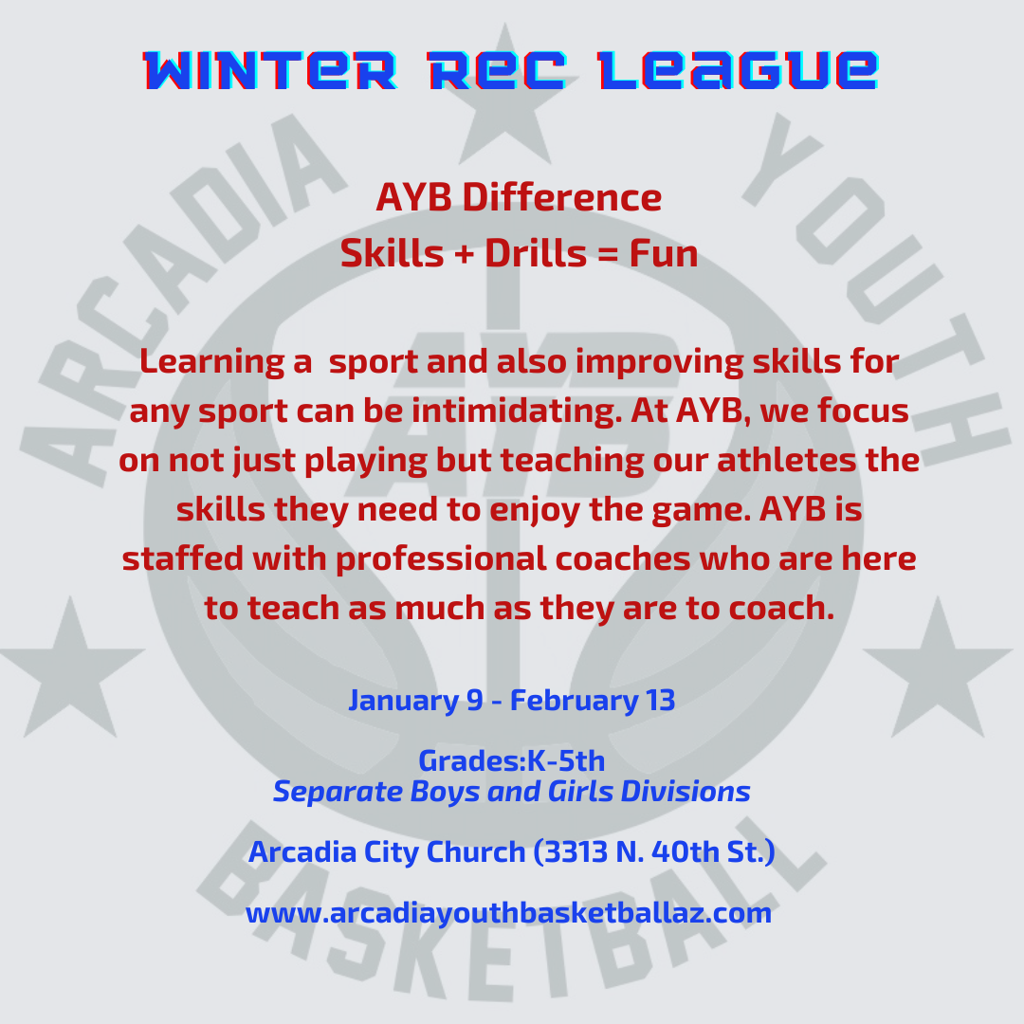 WINTER REC LEAGUE

AYB Difference
Skills + Drills = Fun

Learning a sport and also improving skills for any sport can be intimidating. At AYB, we focus on not just playing but teaching our athletes the skills they need to enjoy the game. AYB is staffed with professional coaches who are here to teach as much as they are to coach.

January 9 - February 13

Grades:K-5th
Separate Boys and Girls Divisions

Arcadia City Church (3313 N. 40th St.)

www.arcadiayouthbasketballaz.com

ARCADIA YOUTH BASKETBALL

AYB